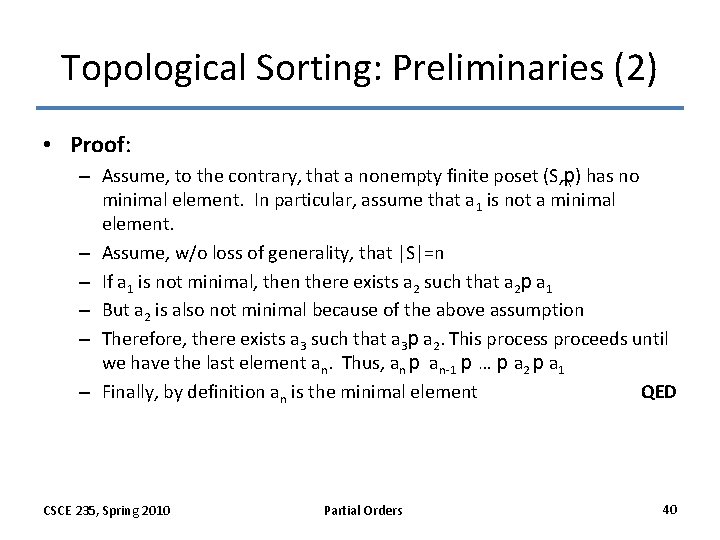 Topological Sorting: Preliminaries (2)

• **Proof**:
– Assume, to the contrary, that a nonempty finite poset (S,p) has no minimal element. In particular, assume that $a_1$ is not a minimal element.
– Assume, w/o loss of generality, that |S|=n
– If $a_1$ is not minimal, then there exists $a_2$ such that $a_2$p $a_1$
– But $a_2$ is also not minimal because of the above assumption
– Therefore, there exists $a_3$ such that $a_3$p $a_2$. This process proceeds until we have the last element $a_n$. Thus, $a_n$ p $a_{n-1}$ p … p $a_2$ p $a_1$
– Finally, by definition $a_n$ is the minimal element **QED**

CSCE 235, Spring 2010 Partial Orders 40